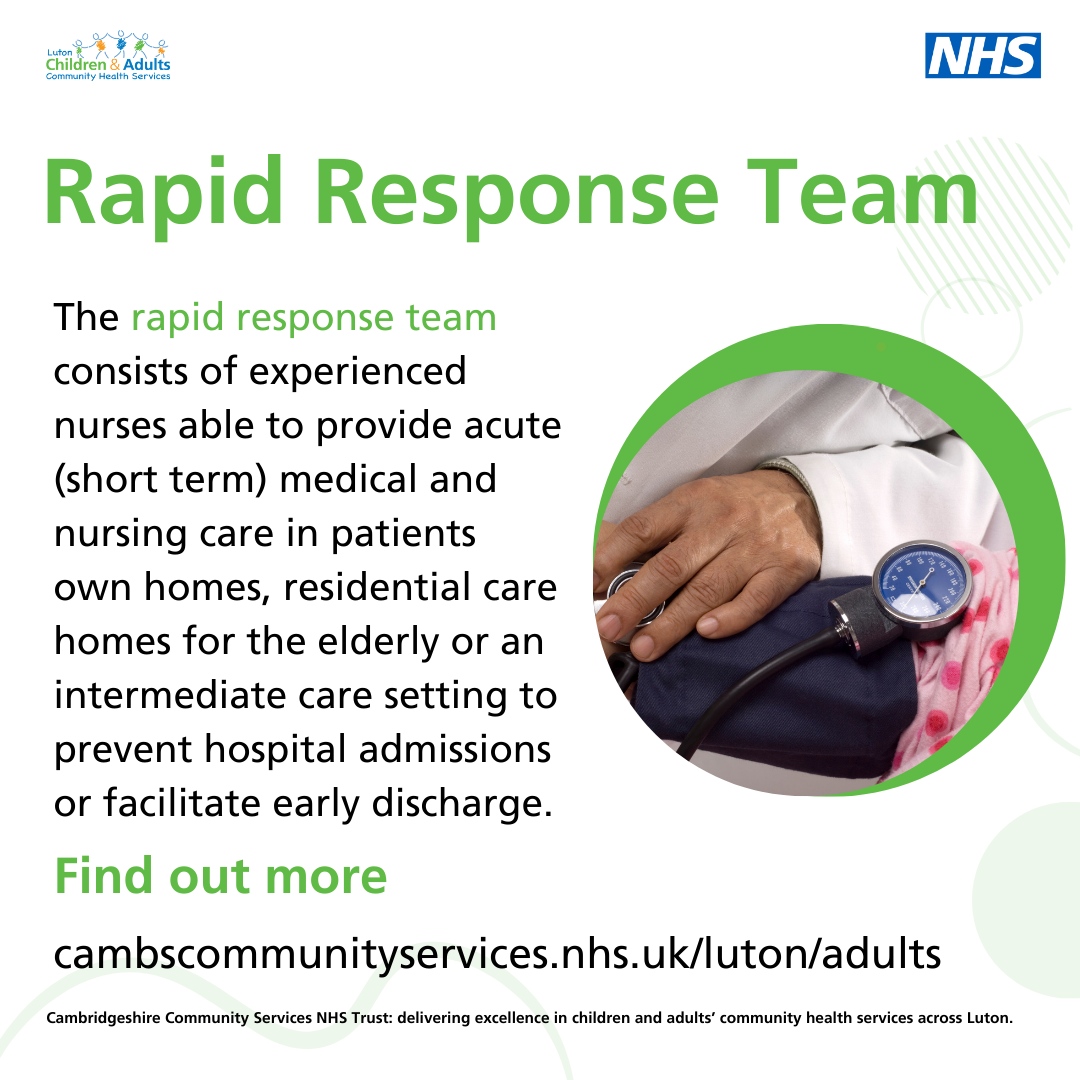 Luton Children & Adults Community Health Services

NHS

Rapid Response Team

The rapid response team consists of experienced nurses able to provide acute (short term) medical and nursing care in patients own homes, residential care homes for the elderly or an intermediate care setting to prevent hospital admissions or facilitate early discharge.

Find out more

cambscommunityservices.nhs.uk/luton/adults

Cambridgeshire Community Services NHS Trust: delivering excellence in children and adults' community health services across Luton.